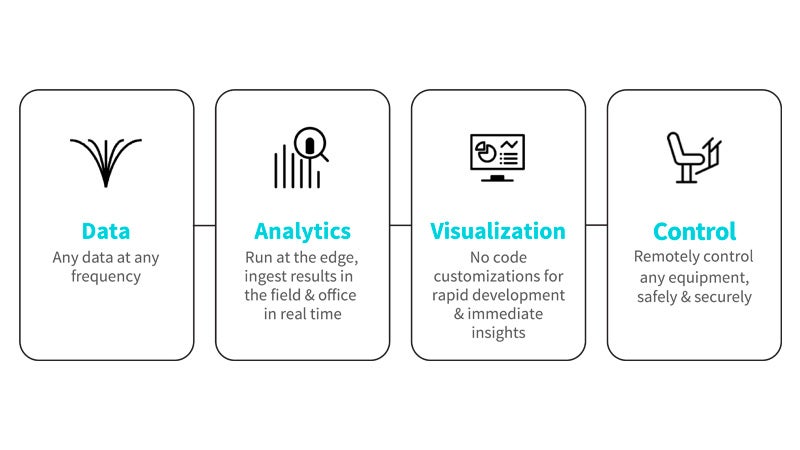 Data
Any data at any frequency

Analytics
Run at the edge, ingest results in the field & office in real time

Visualization
No code customizations for rapid development & immediate insights

Control
Remotely control any equipment, safely & securely